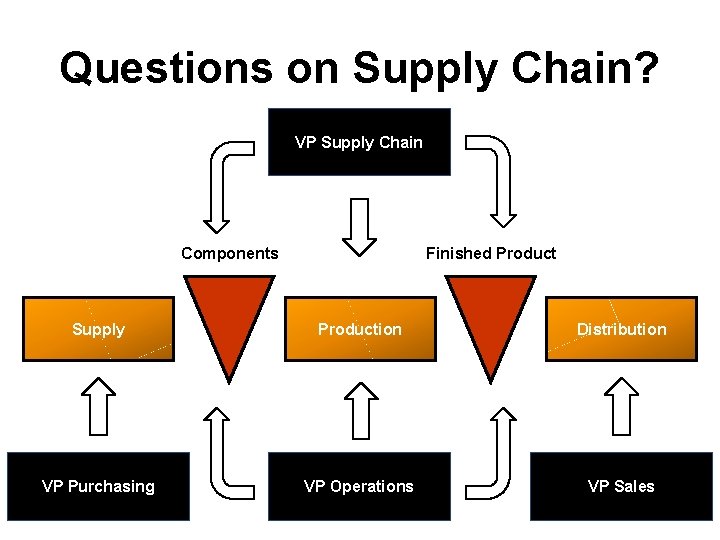 Questions on Supply Chain?

VP Supply Chain

Components

Finished Product

Supply

Production

Distribution

VP Purchasing

VP Operations

VP Sales